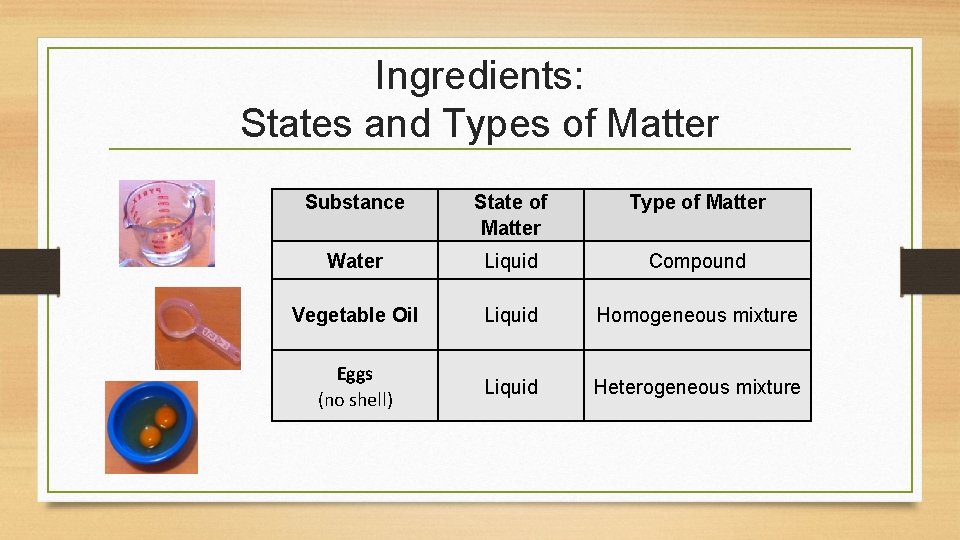 Ingredients:
States and Types of Matter

| Substance | State of Matter | Type of Matter |
|---|---|---|
| Water | Liquid | Compound |
| Vegetable Oil | Liquid | Homogeneous mixture |
| Eggs (no shell) | Liquid | Heterogeneous mixture |